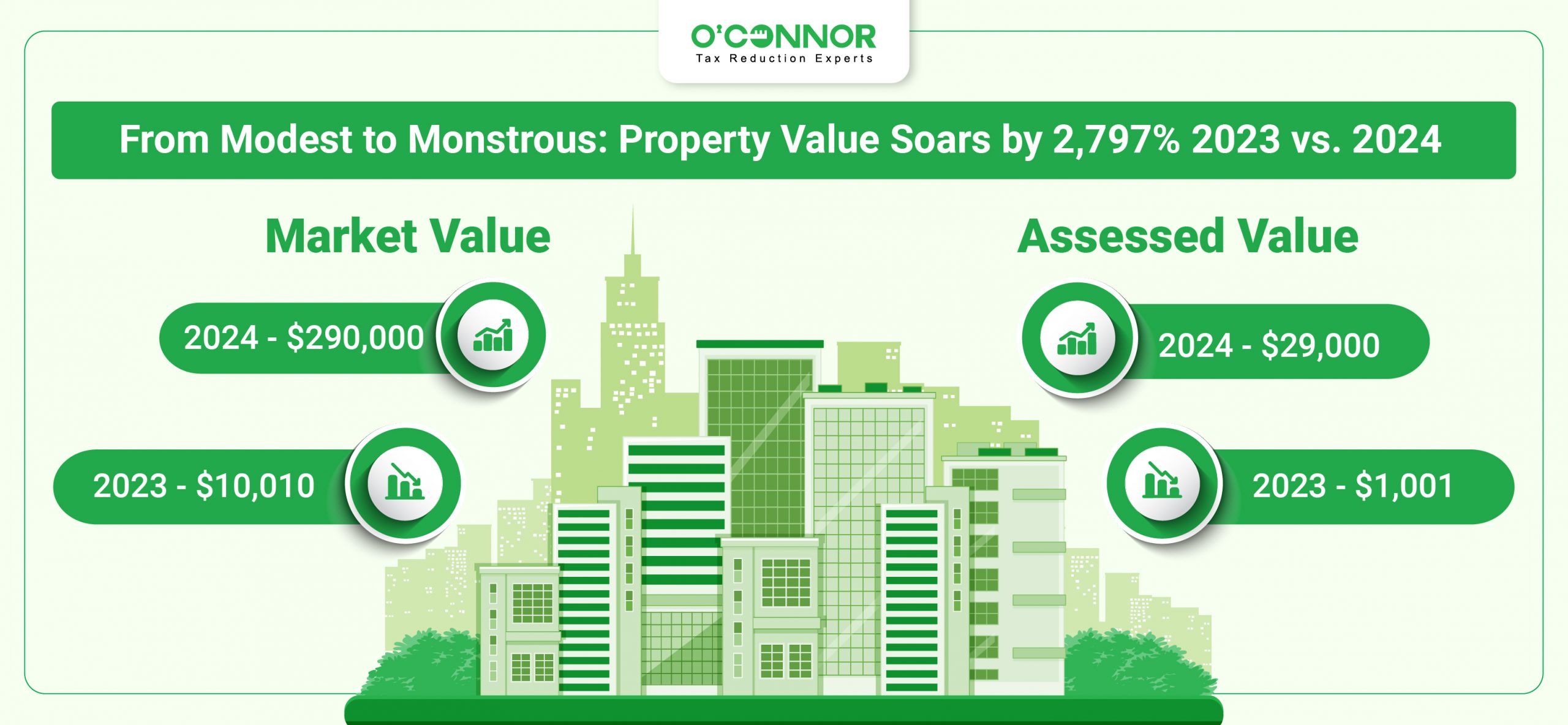 O'CONNOR
Tax Reduction Experts

From Modest to Monstrous: Property Value Soars by 2,797% 2023 vs. 2024

Market Value

2024 - $290,000

2023 - $10,010

Assessed Value

2024 - $29,000

2023 - $1,001